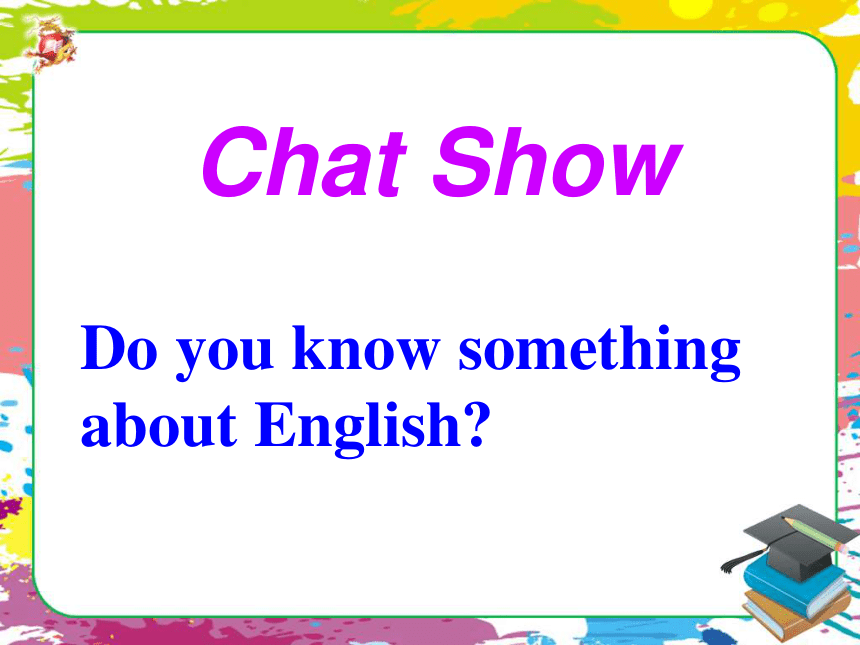 Chat Show

Do you know something about English?